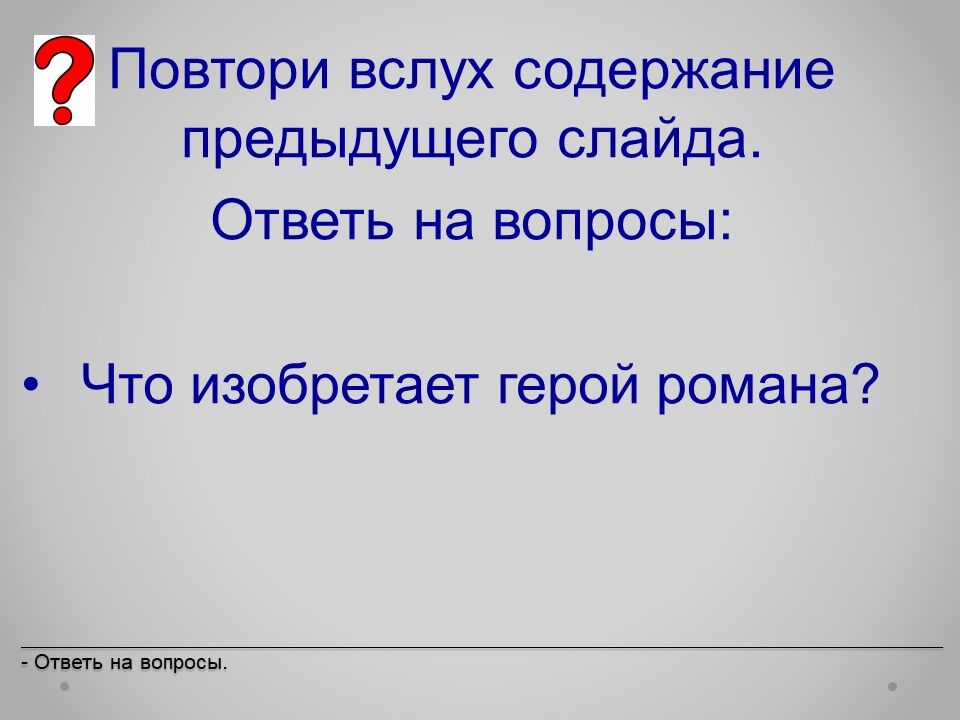 ?

Повтори вслух содержание предыдущего слайда.

Ответь на вопросы:

• Что изобретает герой романа?

- Ответь на вопросы.